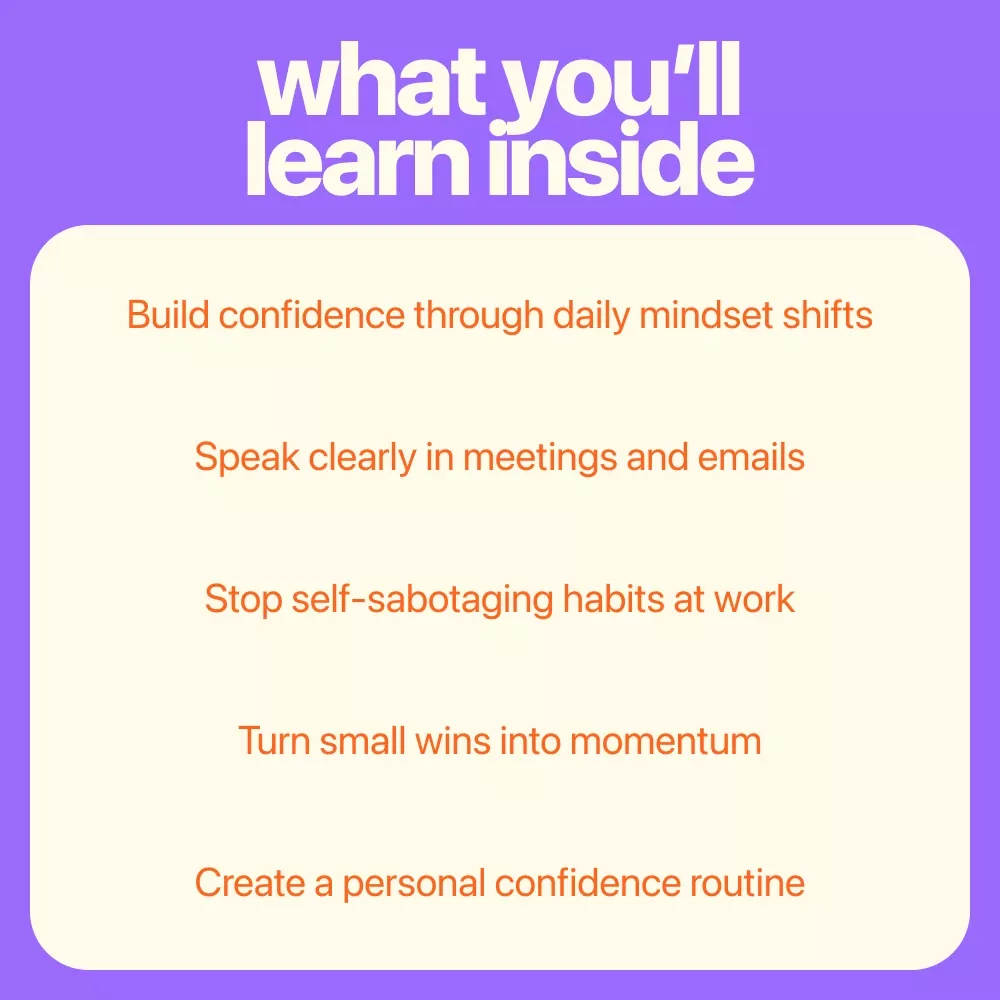 what you'll learn inside

Build confidence through daily mindset shifts

Speak clearly in meetings and emails

Stop self-sabotaging habits at work

Turn small wins into momentum

Create a personal confidence routine